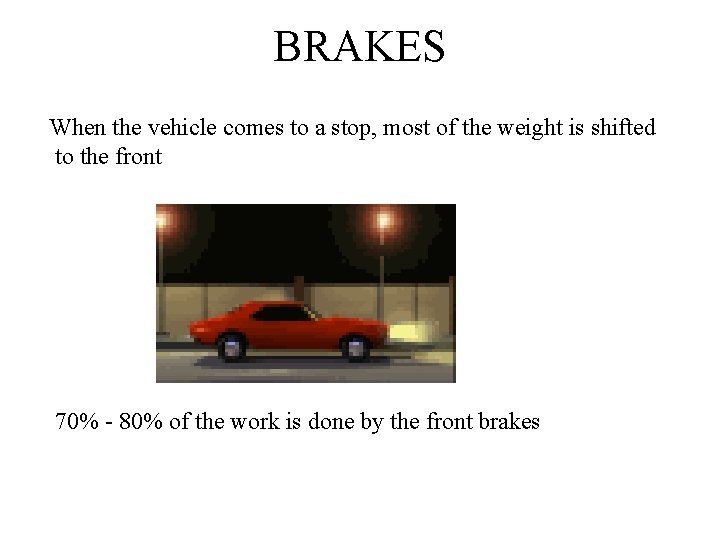 BRAKES

When the vehicle comes to a stop, most of the weight is shifted to the front

70% - 80% of the work is done by the front brakes